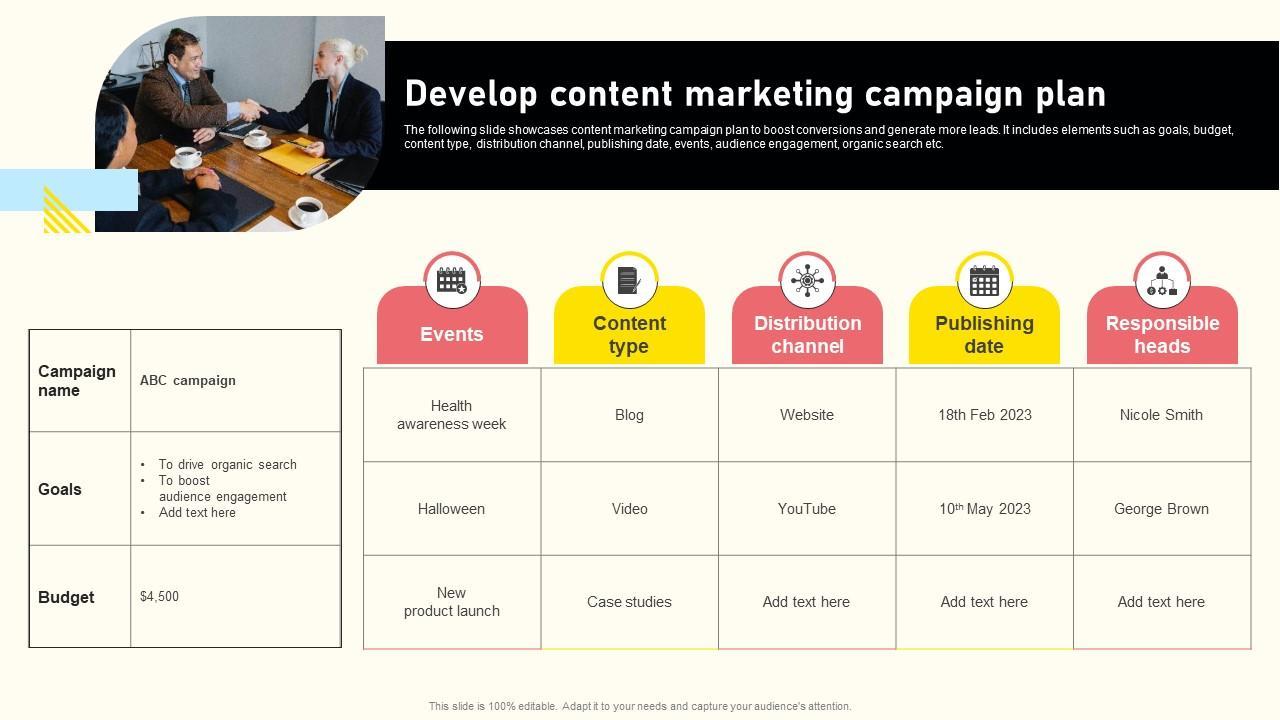 Develop content marketing campaign plan

The following slide showcases content marketing campaign plan to boost conversions and generate more leads. It includes elements such as goals, budget, content type, distribution channel, publishing date, events, audience engagement, organic search etc.

| Campaign name | ABC campaign |
|---|---|
| Goals | • To drive organic search • To boost audience engagement • Add text here |
| Budget | $4,500 |

| Events | Content type | Distribution channel | Publishing date | Responsible heads |
|---|---|---|---|---|
| Health awareness week | Blog | Website | 18th Feb 2023 | Nicole Smith |
| Halloween | Video | YouTube | 10$^{th}$ May 2023 | George Brown |
| New product launch | Case studies | Add text here | Add text here | Add text here |

This slide is 100% editable. Adapt it to your needs and capture your audience's attention.